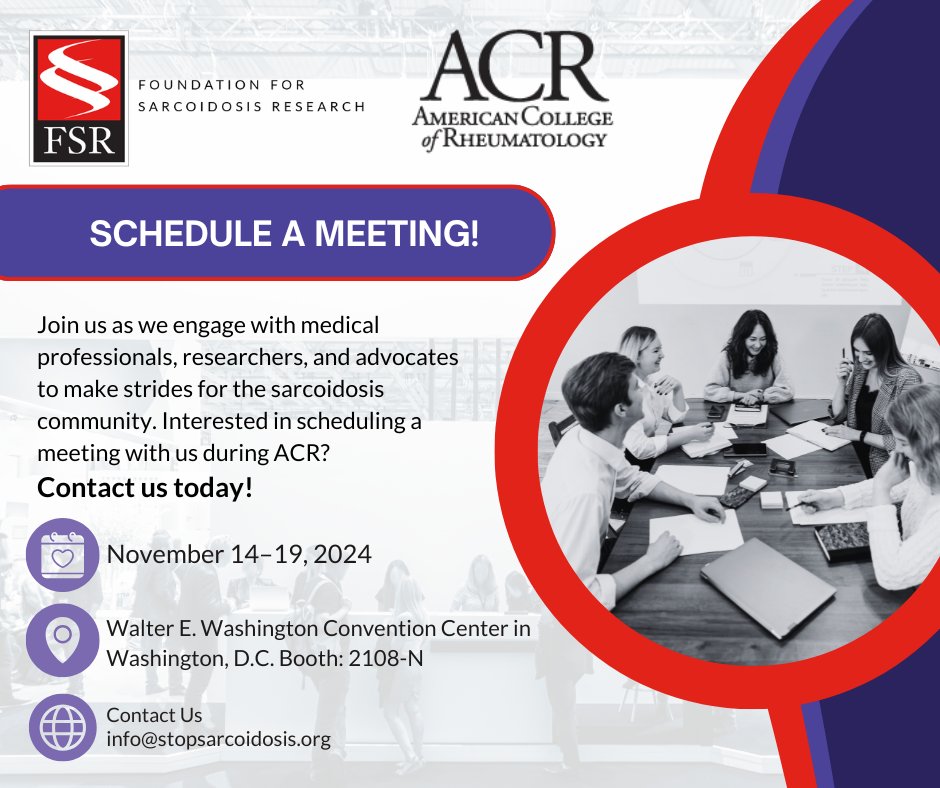 FSR
FOUNDATION FOR SARCOIDOSIS RESEARCH

ACR
AMERICAN COLLEGE of RHEUMATOLOGY

SCHEDULE A MEETING!

Join us as we engage with medical professionals, researchers, and advocates to make strides for the sarcoidosis community. Interested in scheduling a meeting with us during ACR?

Contact us today!

November 14–19, 2024

Walter E. Washington Convention Center in Washington, D.C. Booth: 2108-N

Contact Us
info@stopsarcoidosis.org